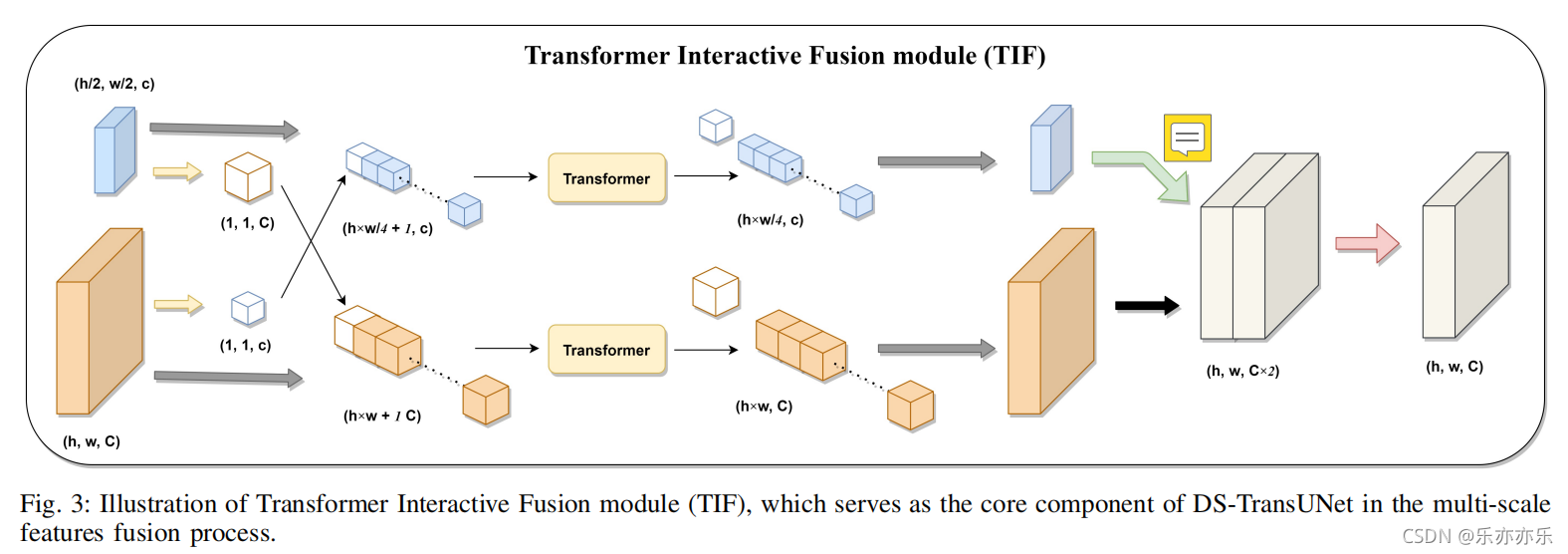 Transformer Interactive Fusion module (TIF)

(h/2, w/2, c)

(1, 1, C)

(h×w/4 + 1, c)

Transformer

(h×w/4, c)

(1, 1, c)

(h×w + 1 C)

Transformer

(h×w, C)

(h, w, C)

(h, w, C×2)

(h, w, C)

Fig. 3: Illustration of Transformer Interactive Fusion module (TIF), which serves as the core component of DS-TransUNet in the multi-scale features fusion process.

CSDN @乐亦亦乐